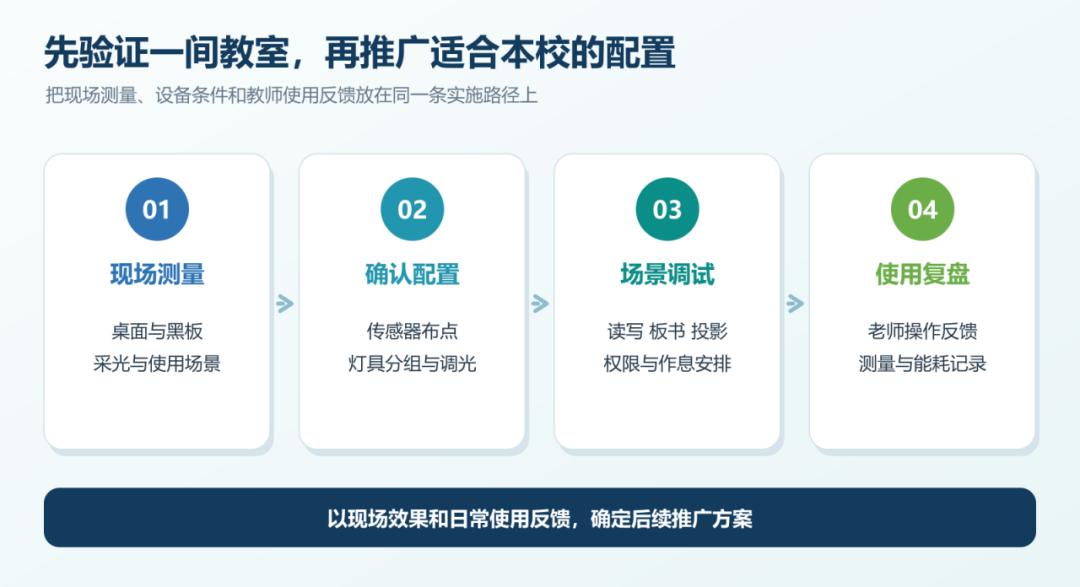 先验证一间教室，再推广适合本校的配置

把现场测量、设备条件和教师使用反馈放在同一条实施路径上

01

现场测量

桌面与黑板
采光与使用场景

02

确认配置

传感器布点
灯具分组与调光

03

场景调试

读写 板书 投影
权限与作息安排

04

使用复盘

老师操作反馈
测量与能耗记录

以现场效果和日常使用反馈，确定后续推广方案